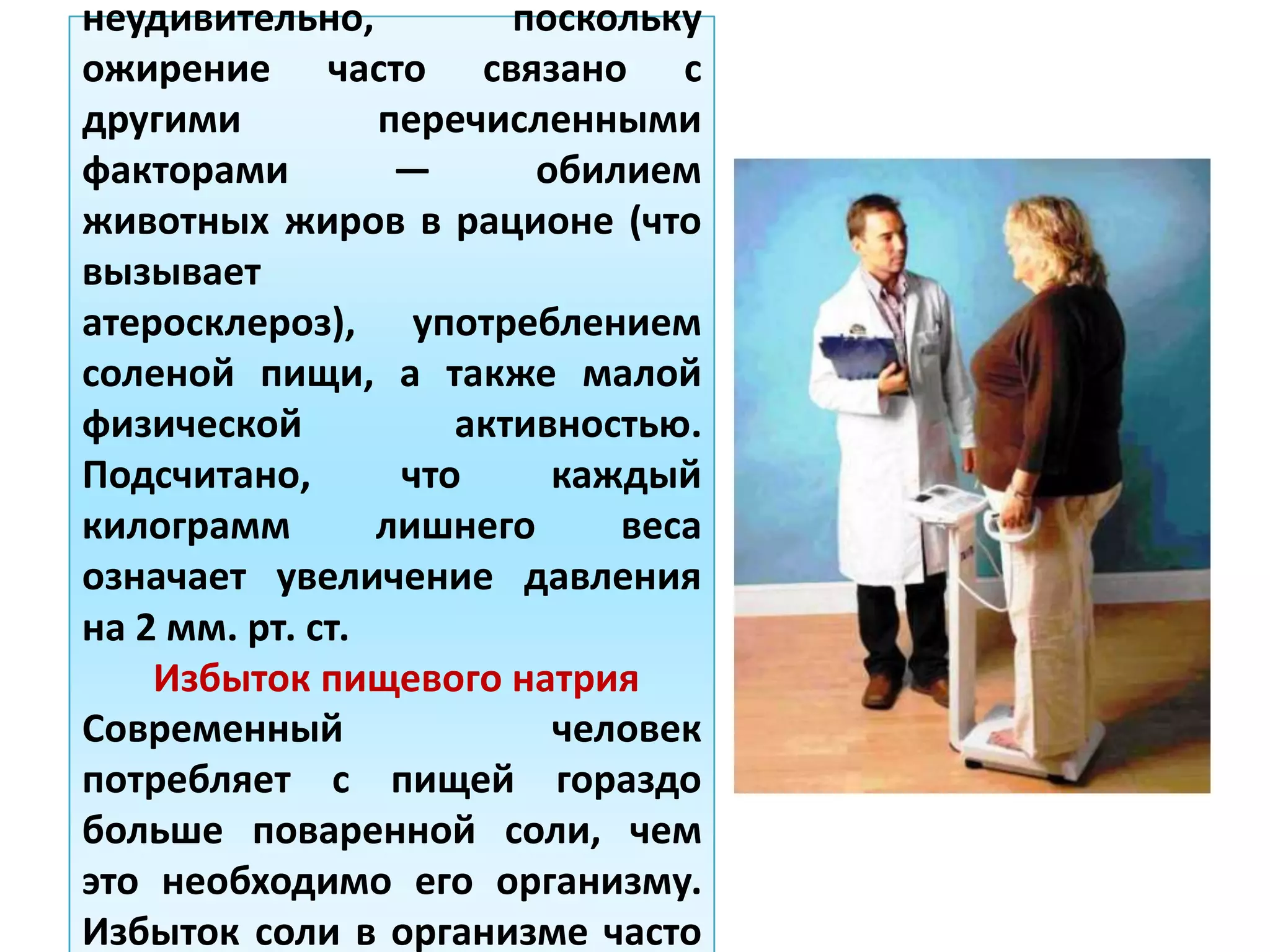 неудивительно, поскольку ожирение часто связано с другими перечисленными факторами — обилием животных жиров в рационе (что вызывает атеросклероз), употреблением соленой пищи, а также малой физической активностью. Подсчитано, что каждый килограмм лишнего веса означает увеличение давления на 2 мм. рт. ст.

Избыток пищевого натрия

Современный человек потребляет с пищей гораздо больше поваренной соли, чем это необходимо его организму. Избыток соли в организме часто